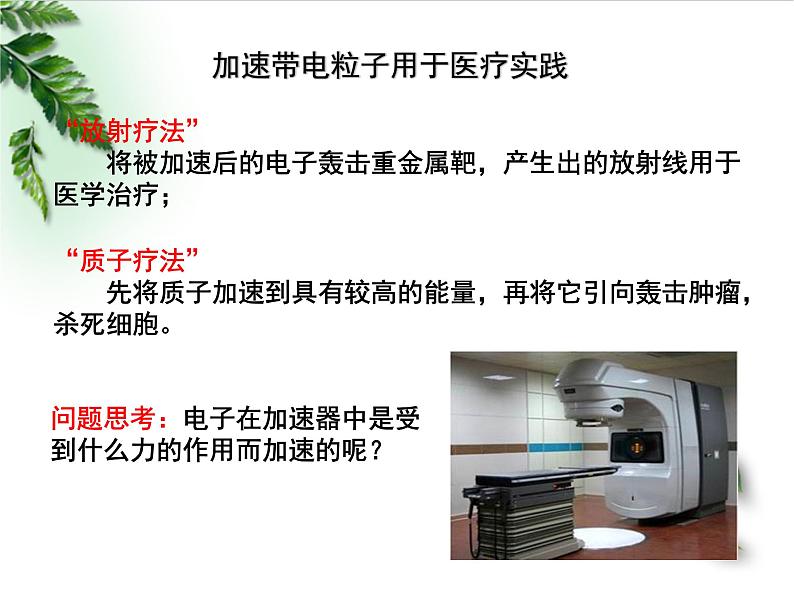 加速带电粒子用于医疗实践

“放射疗法”

将被加速后的电子轰击重金属靶，产生出的放射线用于医学治疗；

“质子疗法”

先将质子加速到具有较高的能量，再将它引向轰击肿瘤，杀死细胞。

问题思考：电子在加速器中是受到什么力的作用而加速的呢？